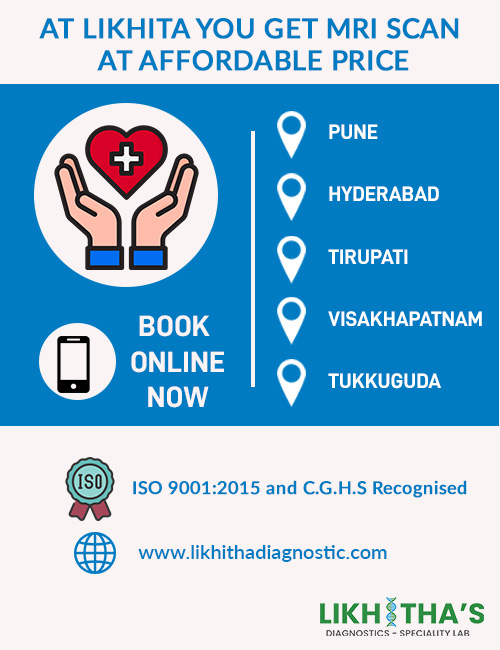 AT LIKHITA YOU GET MRI SCAN AT AFFORDABLE PRICE

BOOK ONLINE NOW

PUNE

HYDERABAD

TIRUPATI

VISAKHAPATNAM

TUKKUGUDA

ISO

ISO 9001:2015 and C.G.H.S Recognised

www.likhithadiagnostic.com

LIKHITHA'S
DIAGNOSTICS - SPECIALITY LAB